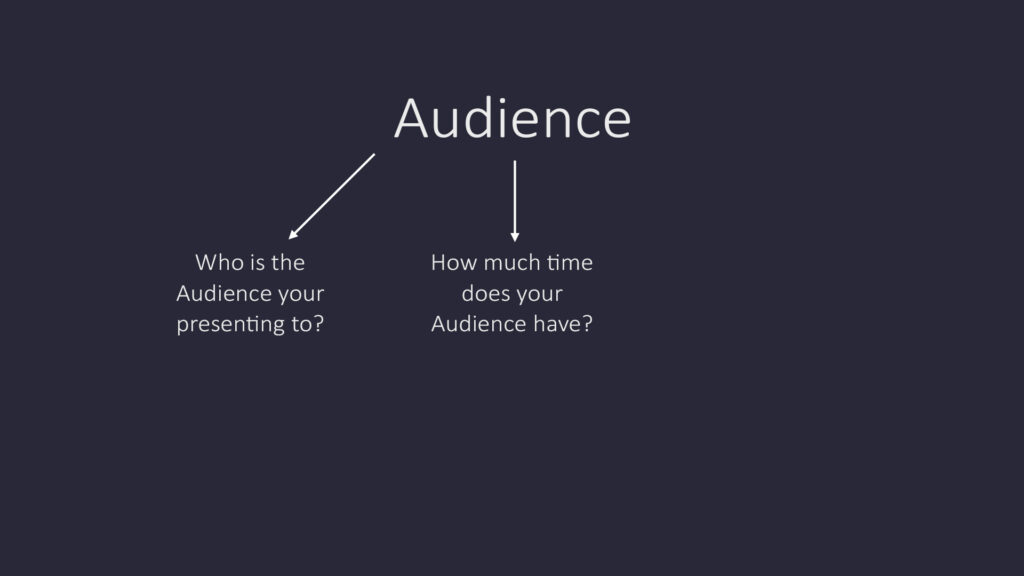 Audience

Who is the Audience your presenting to?

How much time does your Audience have?